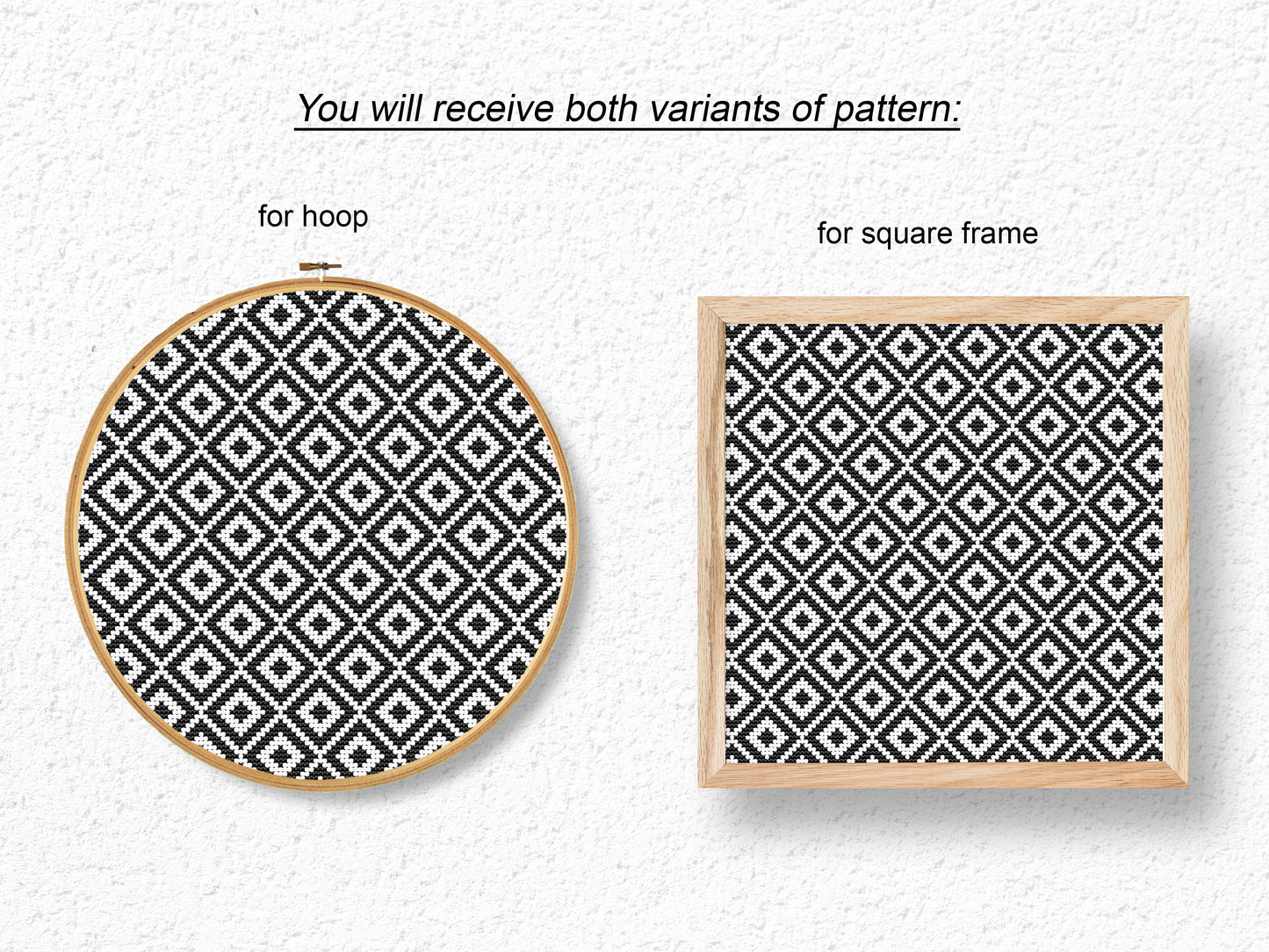 You will receive both variants of pattern:

for hoop

for square frame